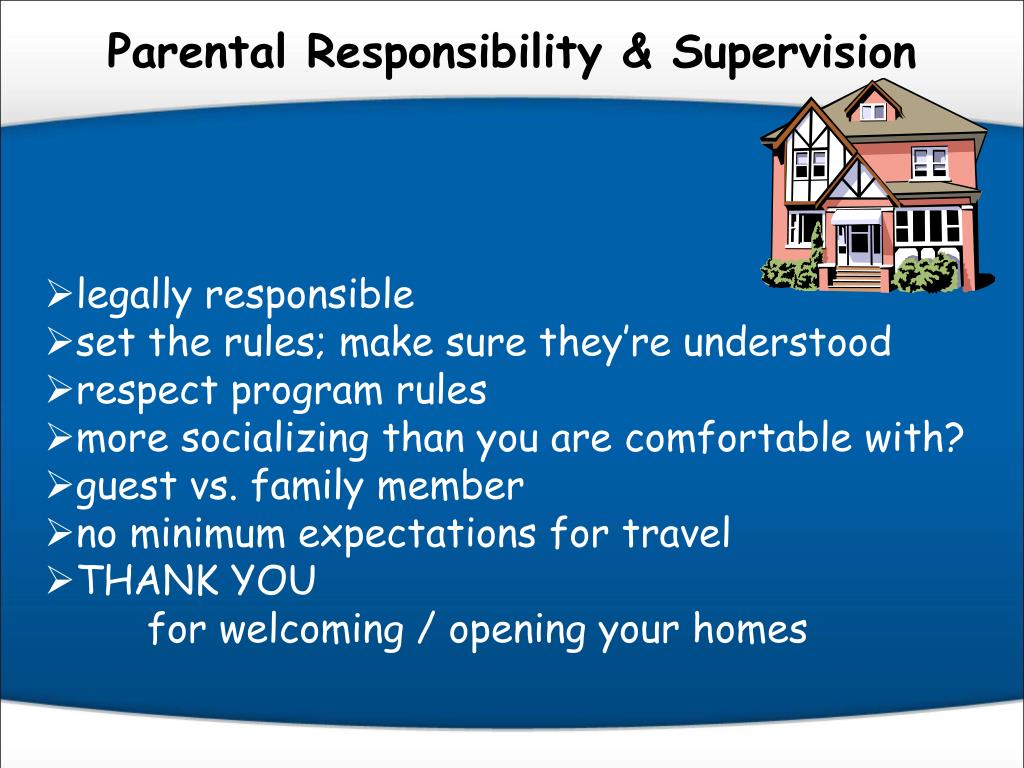 Parental Responsibility & Supervision

➢legally responsible
➢set the rules; make sure they're understood
➢respect program rules
➢more socializing than you are comfortable with?
➢guest vs. family member
➢no minimum expectations for travel
➢THANK YOU
for welcoming / opening your homes